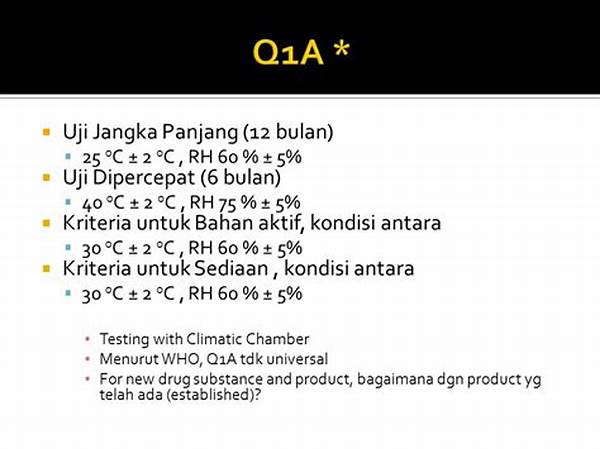 Q1A *

Uji Jangka Panjang (12 bulan)
25 °C ± 2 °C , RH 60 % ± 5%
Uji Dipercepat (6 bulan)
40 °C ± 2 °C , RH 75 % ± 5%
Kriteria untuk Bahan aktif, kondisi antara
30 °C ± 2 °C , RH 60 % ± 5%
Kriteria untuk Sediaan , kondisi antara
30 °C ± 2 °C , RH 60 % ± 5%

Testing with Climatic Chamber
Menurut WHO, Q1A tdk universal
For new drug substance and product, bagaimana dgn product yg telah ada (established)?